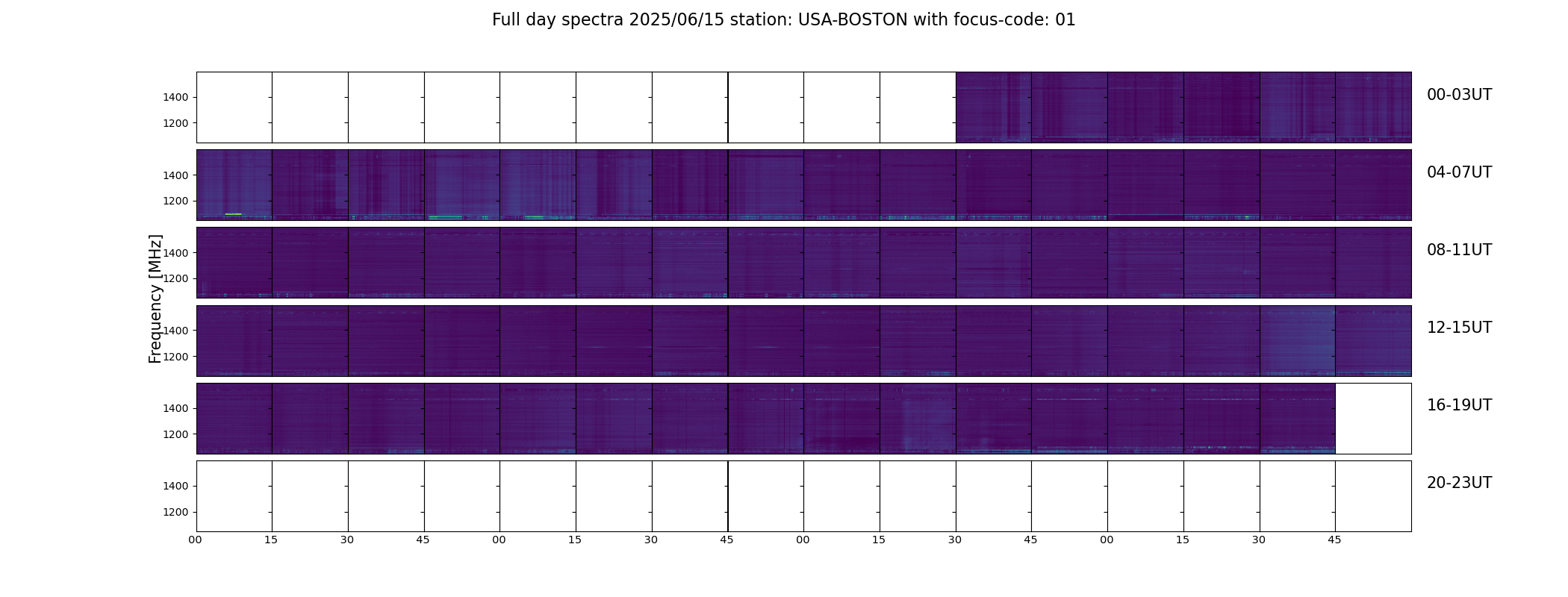 Full day spectra 2025/06/15 station: USA-BOSTON with focus-code: 01

Frequency [MHz]

1400
1200
00-03UT

1400
1200
04-07UT

1400
1200
08-11UT

1400
1200
12-15UT

1400
1200
16-19UT

1400
1200
20-23UT

00 15 30 45 00 15 30 45 00 15 30 45 00 15 30 45